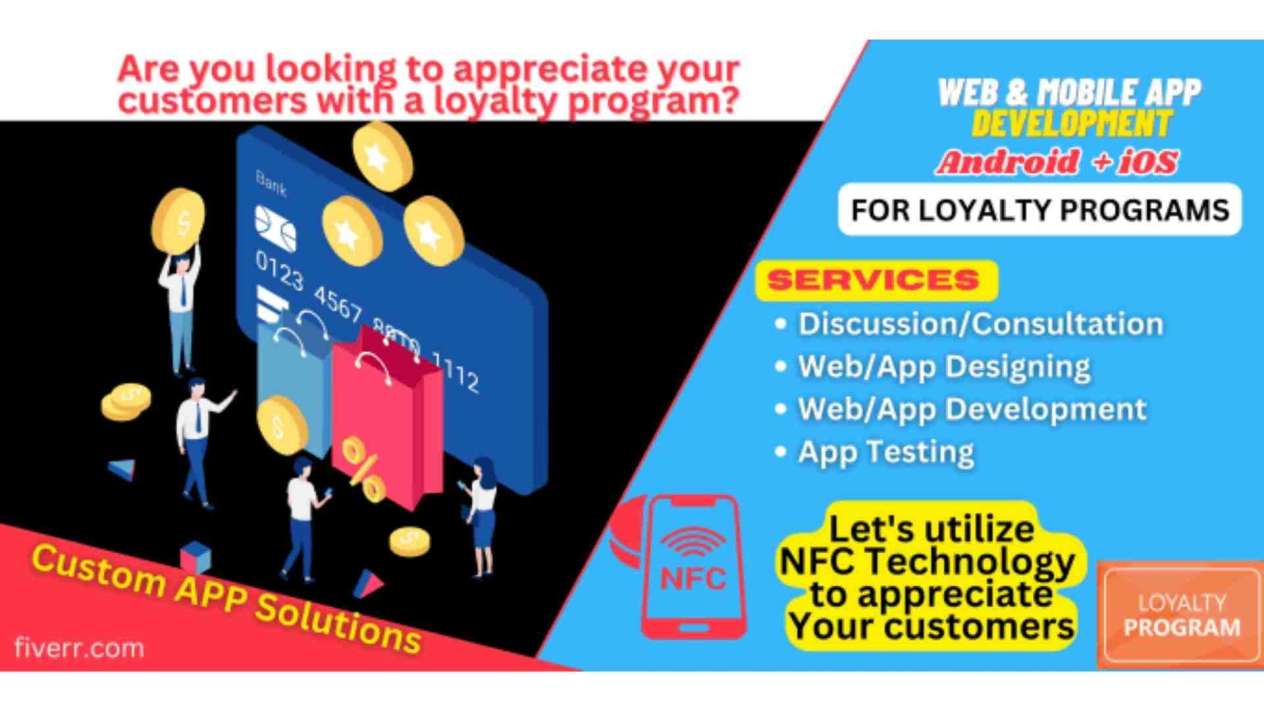 Are you looking to appreciate your customers with a loyalty program?

Bank
0123 4567 8910 1112

Custom APP Solutions

fiverr.com

WEB & MOBILE APP DEVELOPMENT
Android + iOS
FOR LOYALTY PROGRAMS

SERVICES
• Discussion/Consultation
• Web/App Designing
• Web/App Development
• App Testing

NFC

Let's utilize NFC Technology to appreciate Your customers

LOYALTY PROGRAM